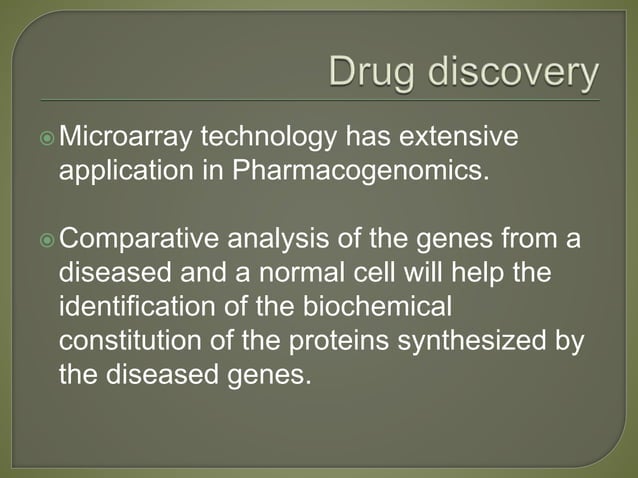 Drug discovery

Microarray technology has extensive application in Pharmacogenomics.

Comparative analysis of the genes from a diseased and a normal cell will help the identification of the biochemical constitution of the proteins synthesized by the diseased genes.